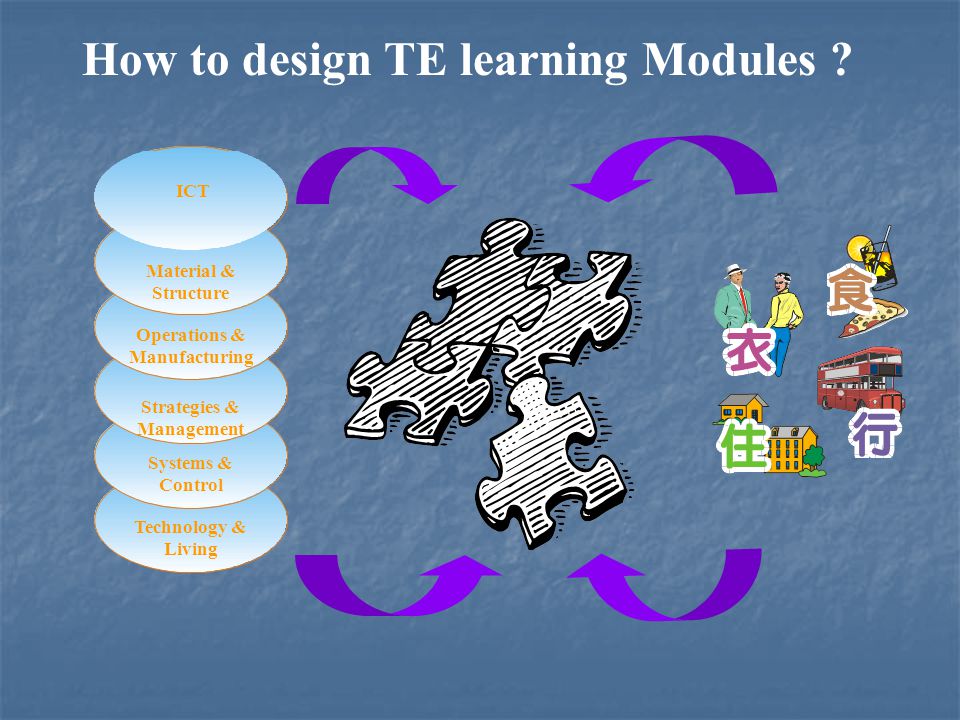 How to design TE learning Modules ?

ICT

Material & Structure

Operations & Manufacturing

Strategies & Management

Systems & Control

Technology & Living

食

衣

住

行